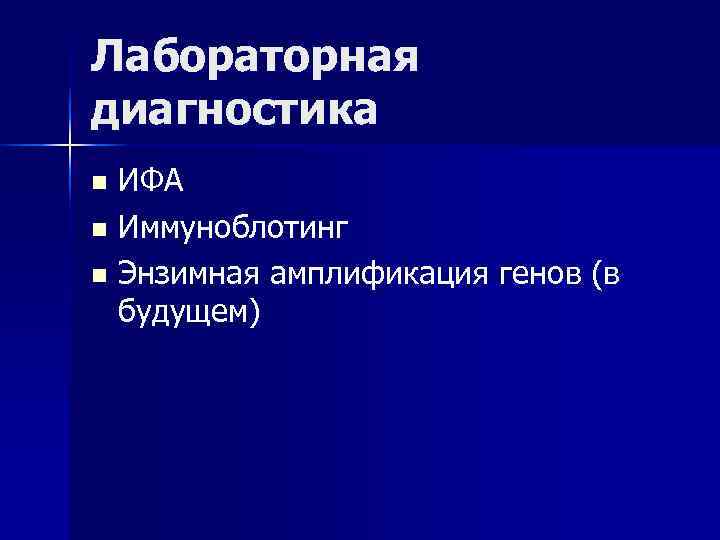 Лабораторная диагностика

- ИФА
- Иммуноблотинг
- Энзимная амплификация генов (в будущем)